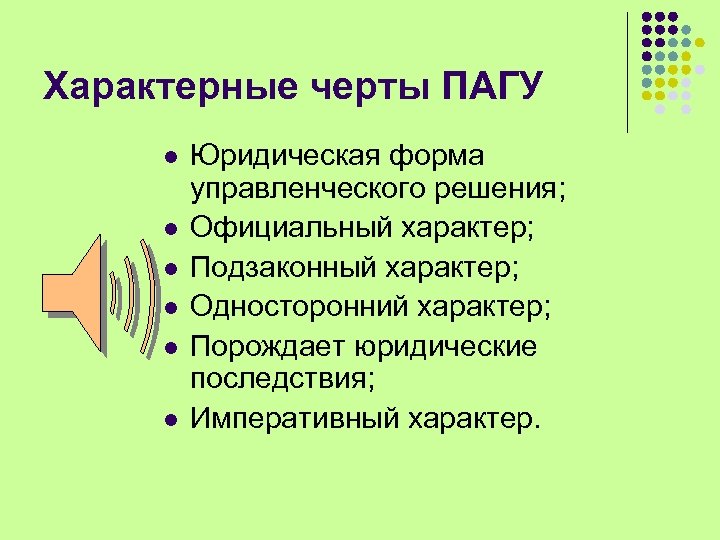 Характерные черты ПАГУ

- Юридическая форма управленческого решения;
- Официальный характер;
- Подзаконный характер;
- Односторонний характер;
- Порождает юридические последствия;
- Императивный характер.